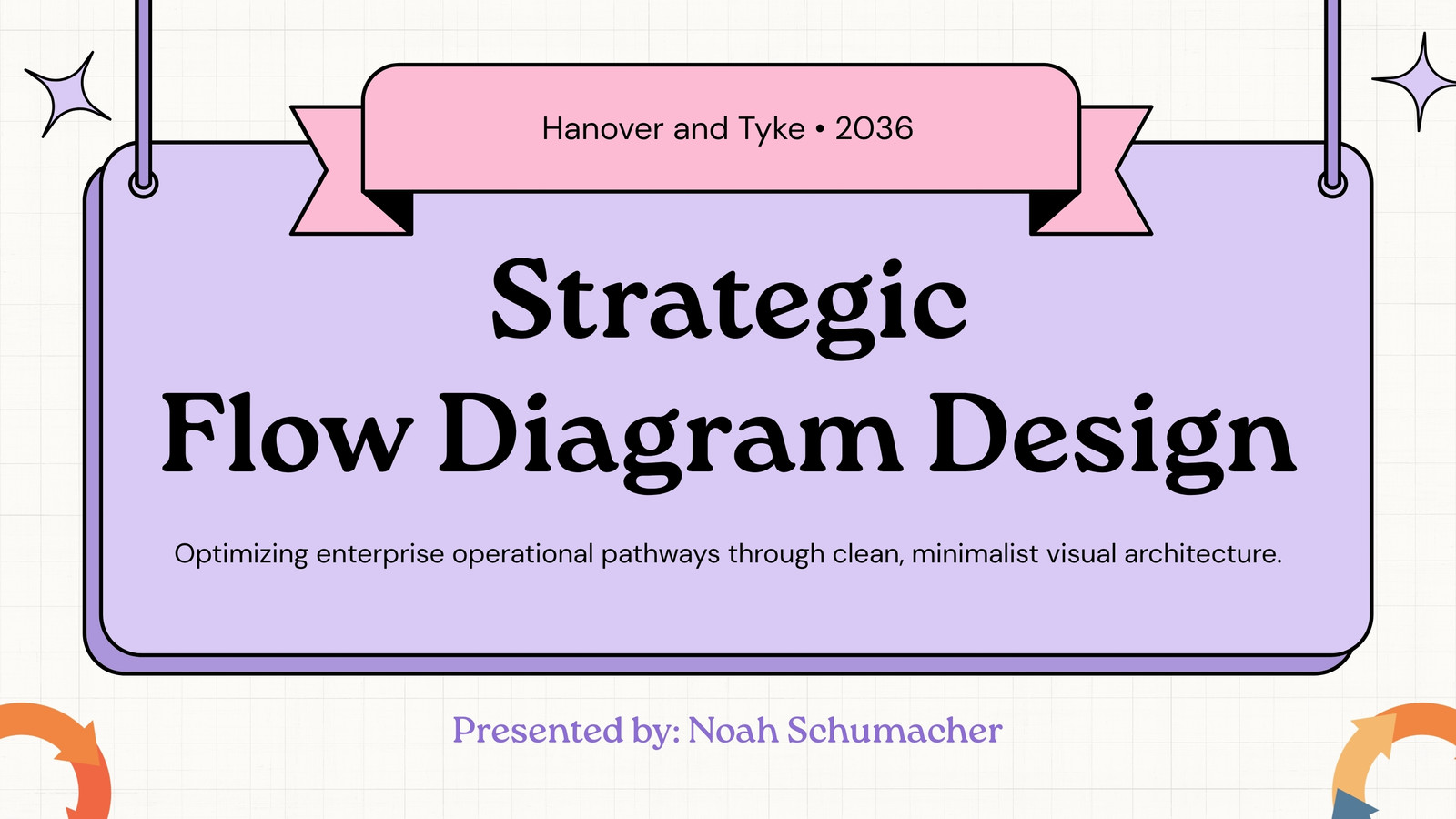 Hanover and Tyke • 2036

Strategic
Flow Diagram Design

Optimizing enterprise operational pathways through clean, minimalist visual architecture.

Presented by: Noah Schumacher